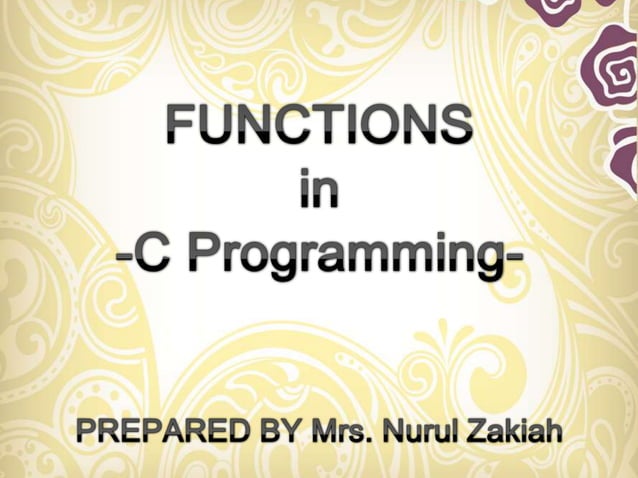 FUNCTIONS
in
-C Programming-

PREPARED BY Mrs. Nurul Zakiah